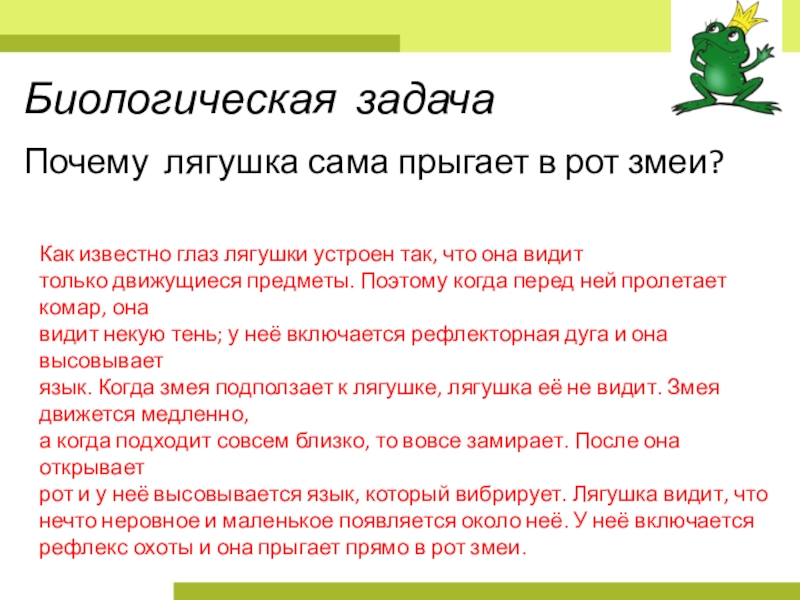 Биологическая задача

Почему лягушка сама прыгает в рот змеи?

Как известно глаз лягушки устроен так, что она видит только движущиеся предметы. Поэтому когда перед ней пролетает комар, она видит некую тень; у неё включается рефлекторная дуга и она высовывает язык. Когда змея подползает к лягушке, лягушка её не видит. Змея движется медленно, а когда подходит совсем близко, то вовсе замирает. После она открывает рот и у неё высовывается язык, который вибрирует. Лягушка видит, что нечто неровное и маленькое появляется около неё. У неё включается рефлекс охоты и она прыгает прямо в рот змеи.